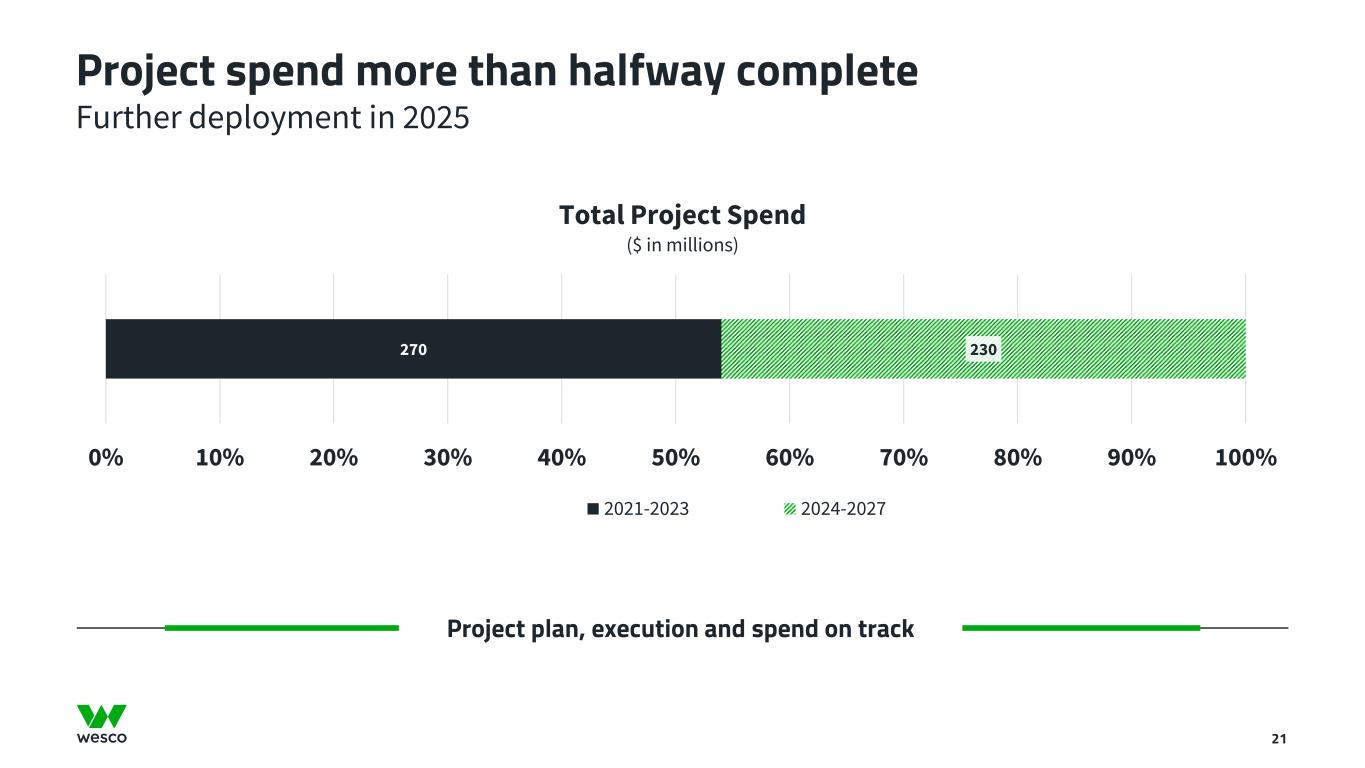 Project spend more than halfway complete
Further deployment in 2025

Total Project Spend
($ in millions)

270
230

0%
10%
20%
30%
40%
50%
60%
70%
80%
90%
100%

2021-2023
2024-2027

Project plan, execution and spend on track

wesco

21